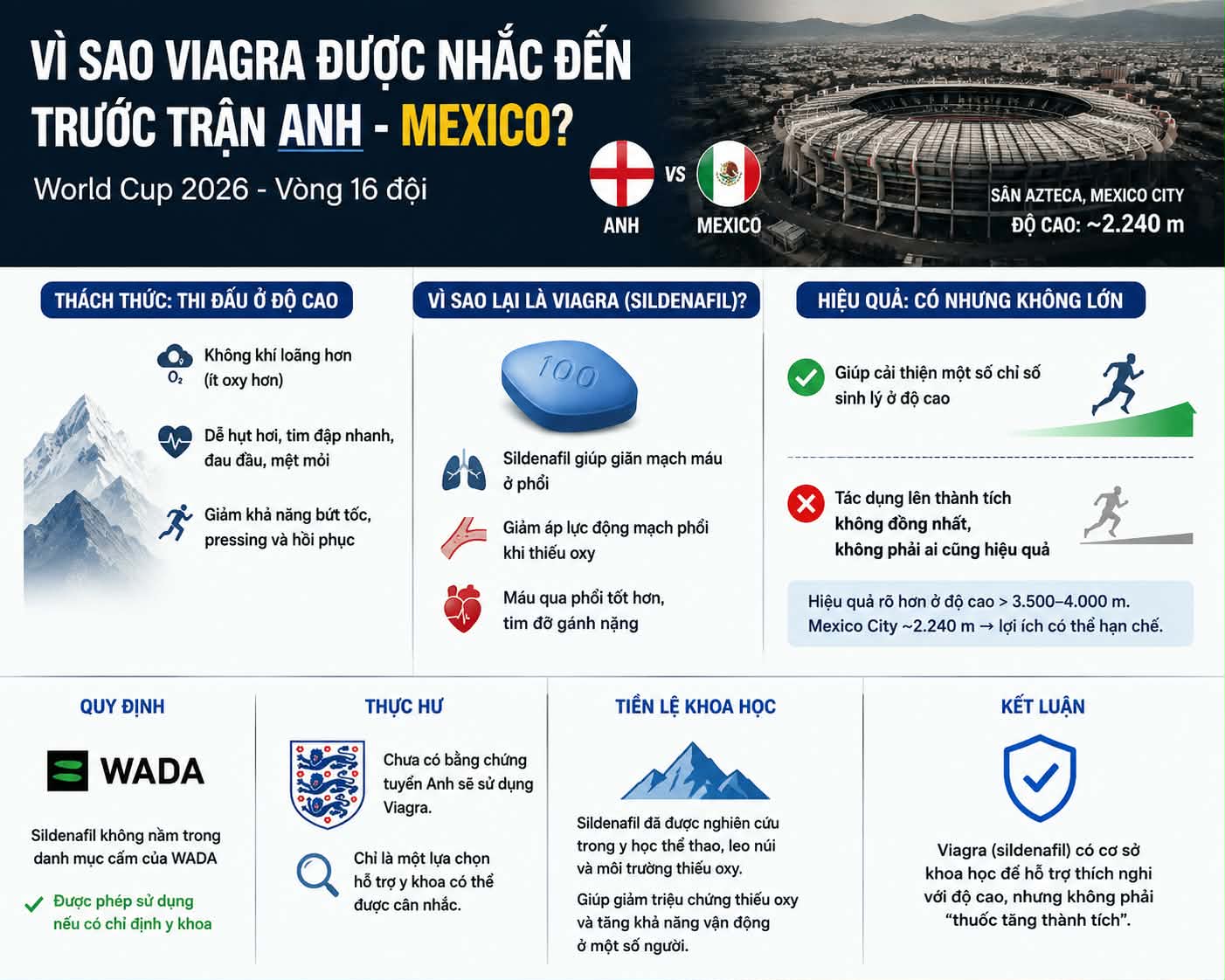 VÌ SAO VIAGRA ĐƯỢC NHẮC ĐẾN TRƯỚC TRẬN ANH - MEXICO?

World Cup 2026 - Vòng 16 đội

ANH VS MEXICO

SÂN AZTECA, MEXICO CITY
ĐỘ CAO: ~2.240 m

THÁCH THỨC: THI ĐẤU Ở ĐỘ CAO

$O_2$ Không khí loãng hơn (ít oxy hơn)

Dễ hụt hơi, tim đập nhanh, đau đầu, mệt mỏi

Giảm khả năng bứt tốc, pressing và hồi phục

VÌ SAO LẠI LÀ VIAGRA (SILDENAFIL)?

100

Sildenafil giúp giãn mạch máu ở phổi

Giảm áp lực động mạch phổi khi thiếu oxy

Máu qua phổi tốt hơn, tim đỡ gánh nặng

HIỆU QUẢ: CÓ NHƯNG KHÔNG LỚN

Giúp cải thiện một số chỉ số sinh lý ở độ cao

Tác dụng lên thành tích không đồng nhất, không phải ai cũng hiệu quả

Hiệu quả rõ hơn ở độ cao > 3.500–4.000 m.
Mexico City ~2.240 m → lợi ích có thể hạn chế.

QUY ĐỊNH

WADA

Sildenafil không nằm trong danh mục cấm của WADA

Được phép sử dụng nếu có chỉ định y khoa

THỰC HƯ

Chưa có bằng chứng tuyển Anh sẽ sử dụng Viagra.

Chỉ là một lựa chọn hỗ trợ y khoa có thể được cân nhắc.

TIỀN LỆ KHOA HỌC

Sildenafil đã được nghiên cứu trong y học thể thao, leo núi và môi trường thiếu oxy.

Giúp giảm triệu chứng thiếu oxy và tăng khả năng vận động ở một số người.

KẾT LUẬN

Viagra (sildenafil) có cơ sở khoa học để hỗ trợ thích nghi với độ cao, nhưng không phải “thuốc tăng thành tích”.